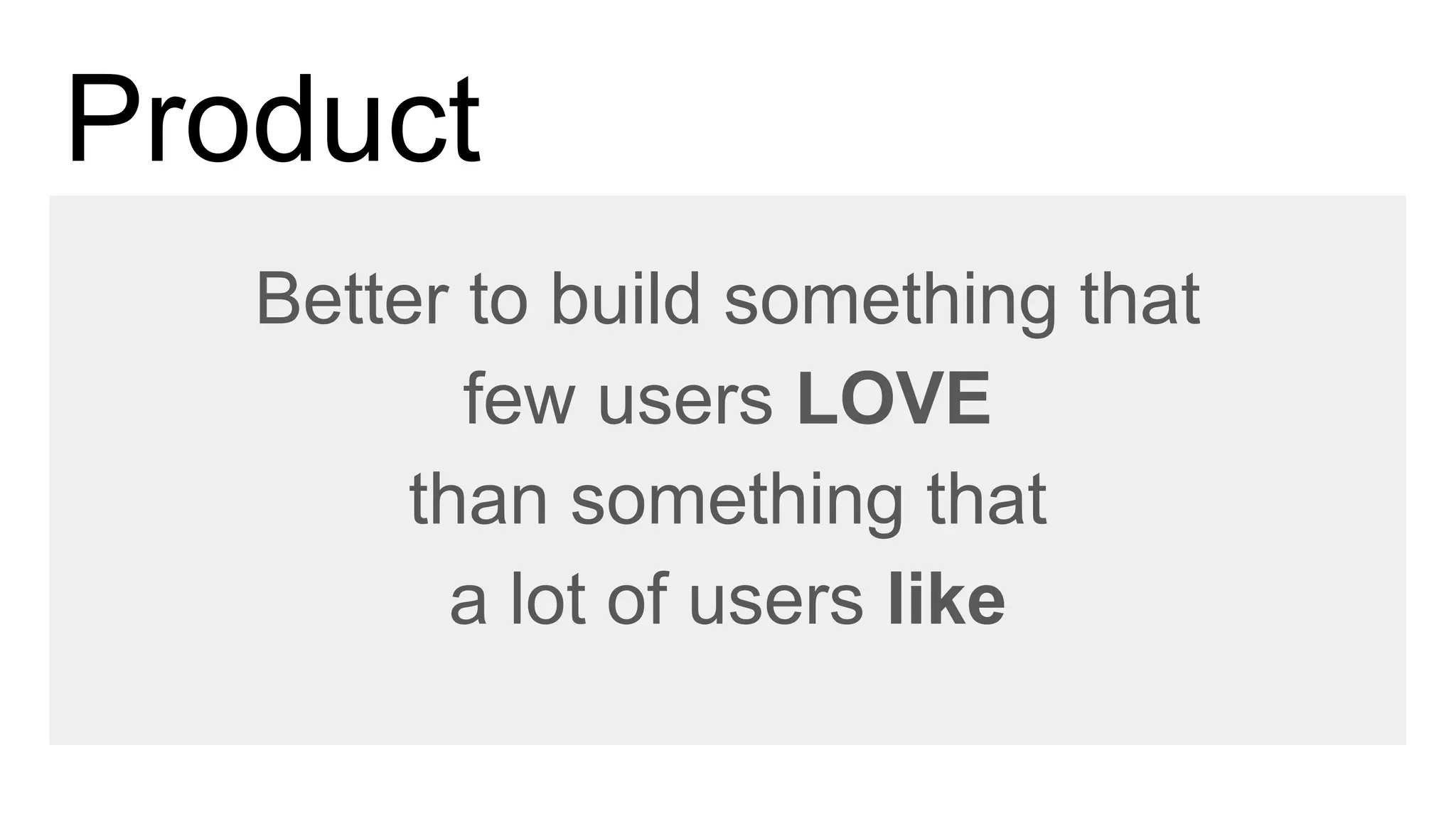 Product

Better to build something that few users LOVE than something that a lot of users like